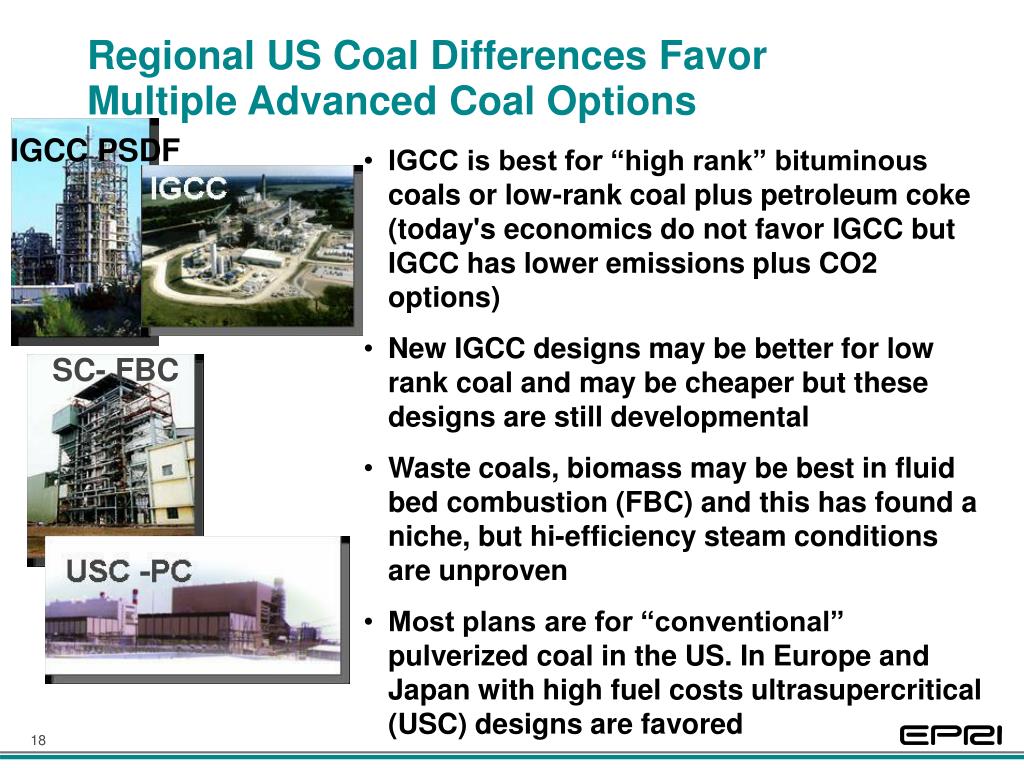 Regional US Coal Differences Favor Multiple Advanced Coal Options

IGCC PSDF

IGCC

SC- FBC

USC -PC

• IGCC is best for “high rank” bituminous coals or low-rank coal plus petroleum coke (today's economics do not favor IGCC but IGCC has lower emissions plus CO2 options)

• New IGCC designs may be better for low rank coal and may be cheaper but these designs are still developmental

• Waste coals, biomass may be best in fluid bed combustion (FBC) and this has found a niche, but hi-efficiency steam conditions are unproven

• Most plans are for “conventional” pulverized coal in the US. In Europe and Japan with high fuel costs ultrasupercritical (USC) designs are favored

18

EPRI